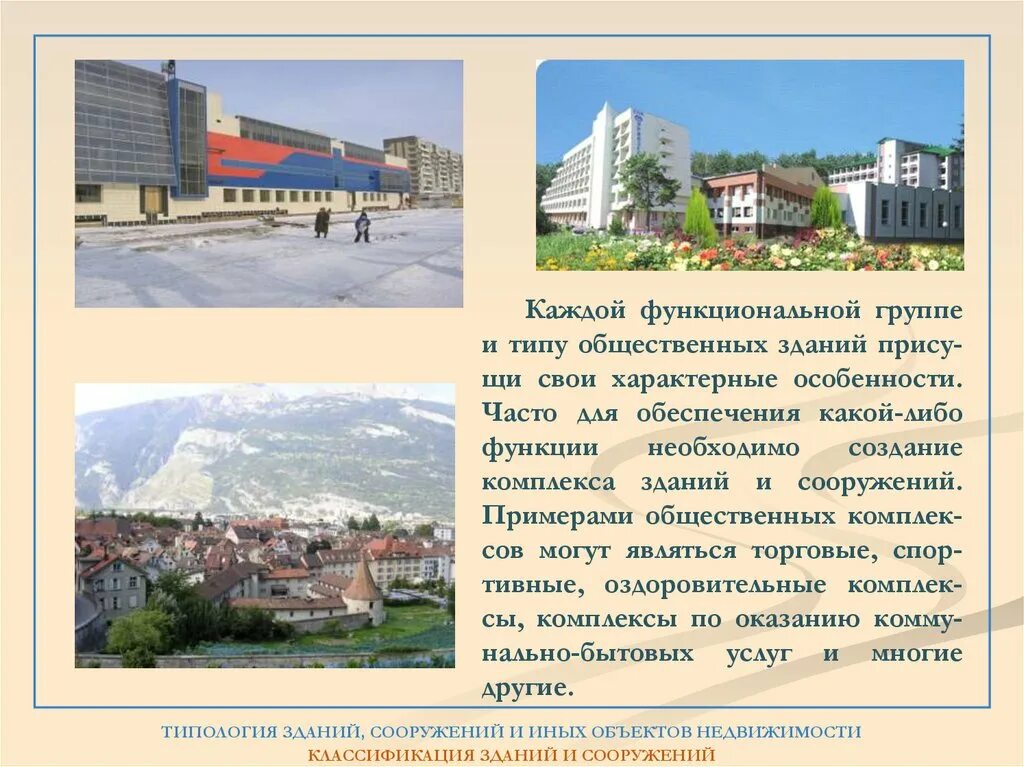 Каждой функциональной группе и типу общественных зданий присущи свои характерные особенности. Часто для обеспечения какой-либо функции необходимо создание комплекса зданий и сооружений. Примерами общественных комплексов могут являться торговые, спортивные, оздоровительные комплексы, комплексы по оказанию коммунально-бытовых услуг и многие другие.

ТИПОЛОГИЯ ЗДАНИЙ, СООРУЖЕНИЙ И ИНЫХ ОБЪЕКТОВ НЕДВИЖИМОСТИ
КЛАССИФИКАЦИЯ ЗДАНИЙ И СООРУЖЕНИЙ